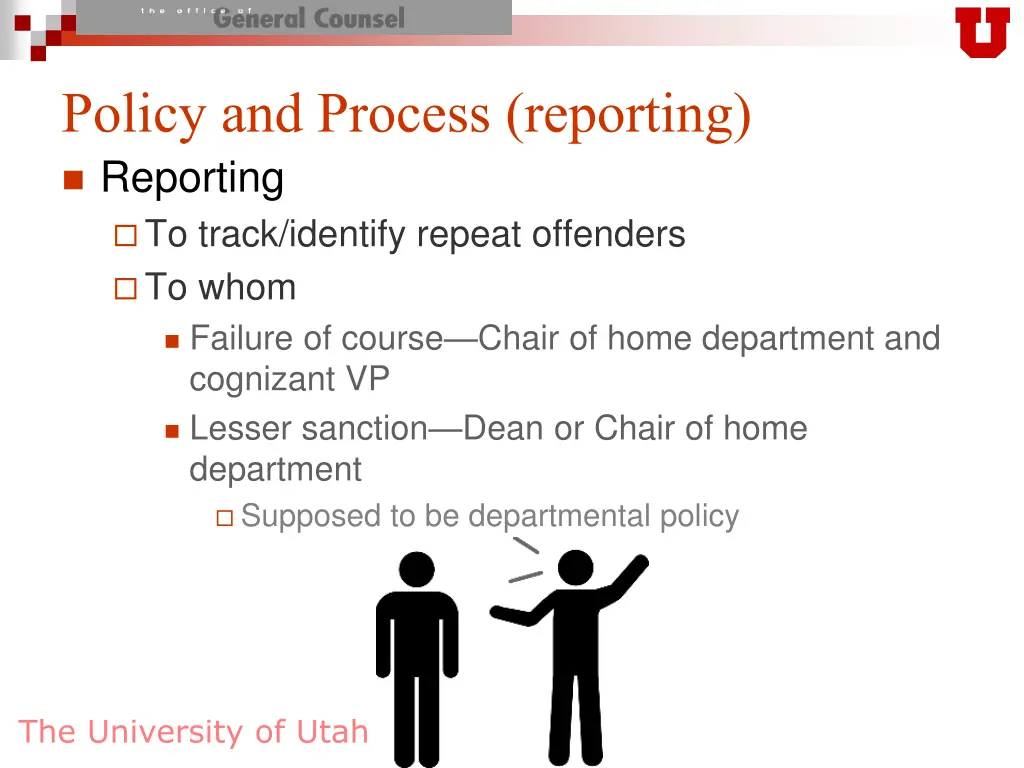 the office of General Counsel

U

Policy and Process (reporting)

Reporting

To track/identify repeat offenders

To whom

Failure of course—Chair of home department and cognizant VP

Lesser sanction—Dean or Chair of home department

Supposed to be departmental policy

The University of Utah